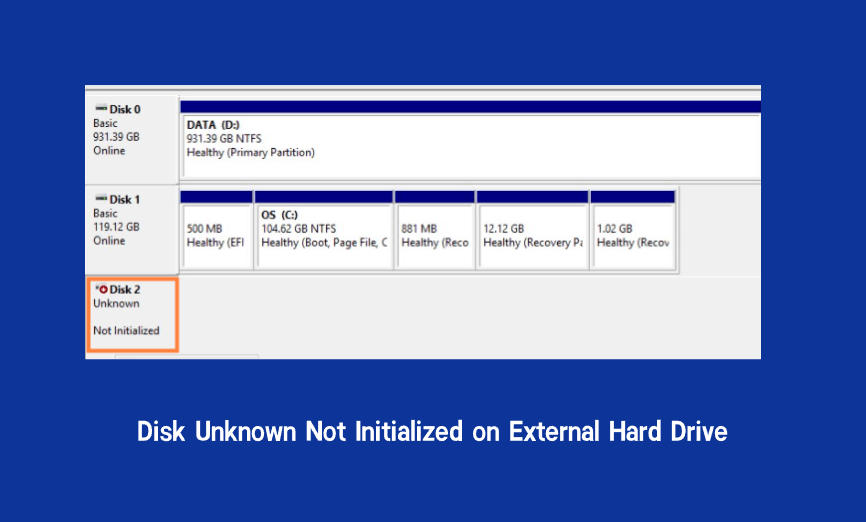 Disk 0
Basic
931.39 GB
Online

DATA (D:)
931.39 GB NTFS
Healthy (Primary Partition)

Disk 1
Basic
119.12 GB
Online

500 MB
Healthy (EFI

OS (C:)
104.62 GB NTFS
Healthy (Boot, Page File, C

881 MB
Healthy (Reco

12.12 GB
Healthy (Recovery Pa

1.02 GB
Healthy (Recov

Disk 2
Unknown

Not Initialized

Disk Unknown Not Initialized on External Hard Drive